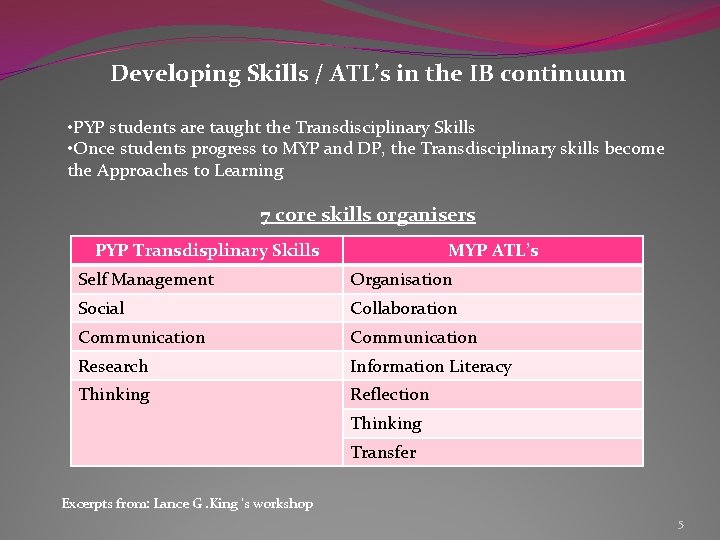 Developing Skills / ATL's in the IB continuum

•PYP students are taught the Transdisciplinary Skills
•Once students progress to MYP and DP, the Transdisciplinary skills become the Approaches to Learning

7 core skills organisers

| PYP Transdisplinary Skills | MYP ATL's |
|---|---|
| Self Management | Organisation |
| Social | Collaboration |
| Communication | Communication |
| Research | Information Literacy |
| Thinking | Reflection |
| | Thinking |
| | Transfer |

Excerpts from: Lance G .King 's workshop

5